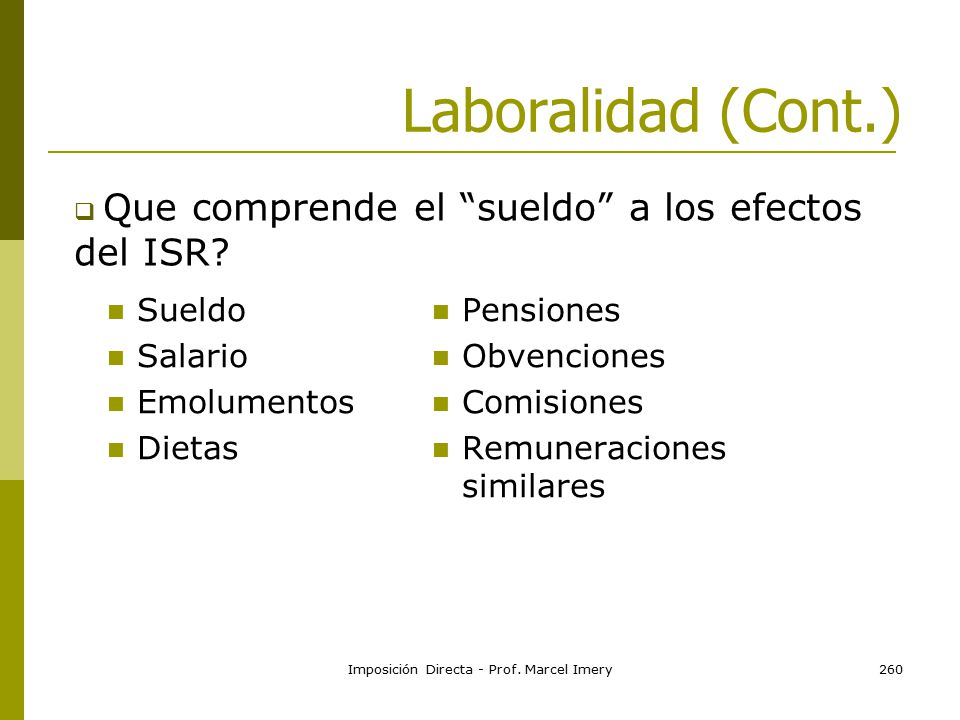 Laboralidad (Cont.)

Que comprende el “sueldo” a los efectos del ISR?

Sueldo
Salario
Emolumentos
Dietas

Pensiones
Obvenciones
Comisiones
Remuneraciones similares

Imposición Directa - Prof. Marcel Imery

260